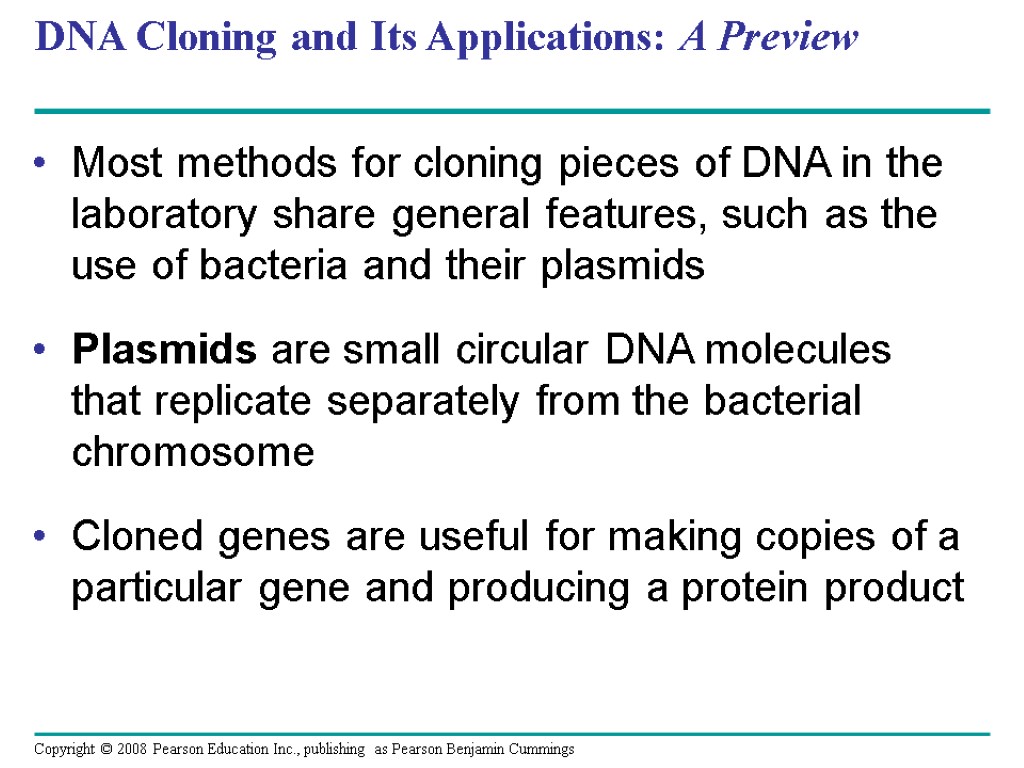 DNA Cloning and Its Applications: A Preview

• Most methods for cloning pieces of DNA in the laboratory share general features, such as the use of bacteria and their plasmids

• Plasmids are small circular DNA molecules that replicate separately from the bacterial chromosome

• Cloned genes are useful for making copies of a particular gene and producing a protein product

Copyright © 2008 Pearson Education Inc., publishing as Pearson Benjamin Cummings